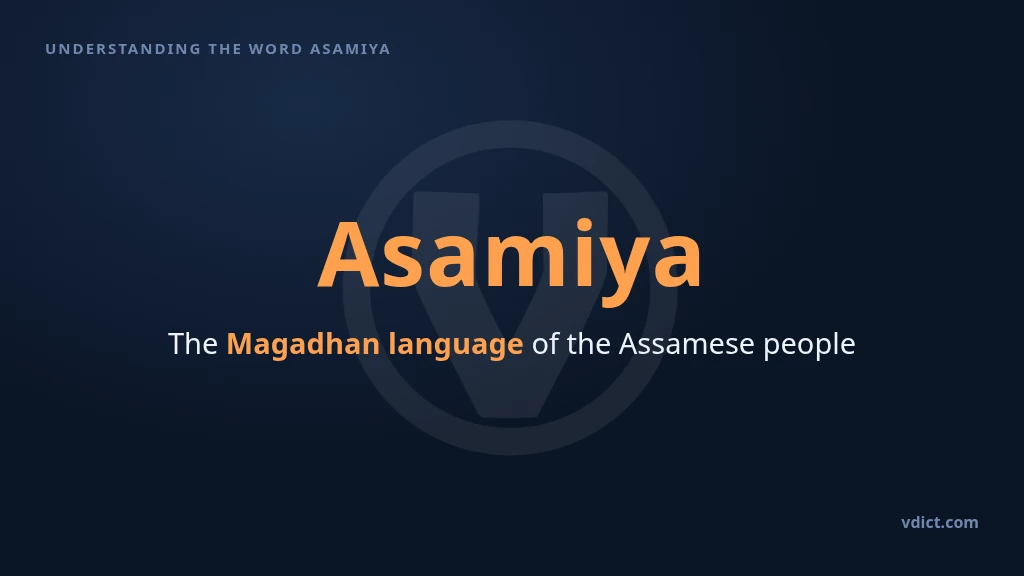 UNDERSTANDING THE WORD ASAMIYA

Asamiya

The Magadhan language of the Assamese people

vdict.com